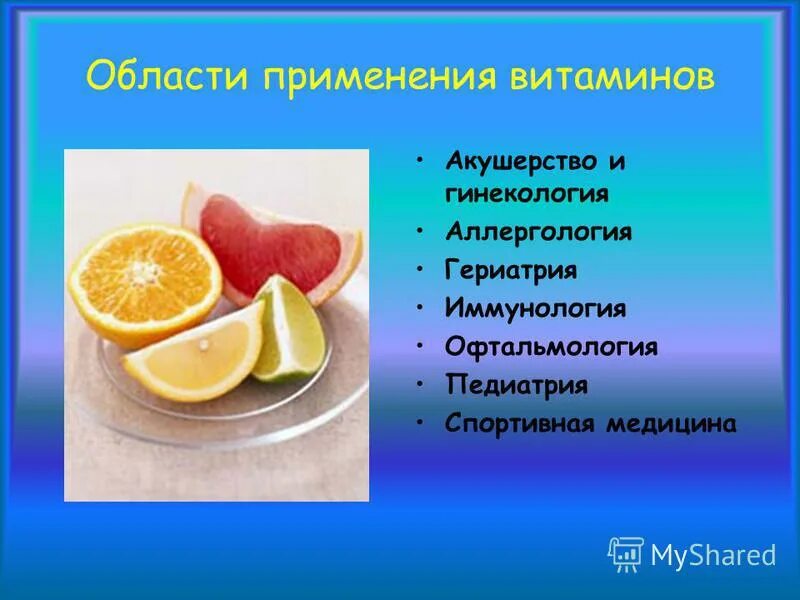 Области применения витаминов

• Акушерство и гинекология
• Аллергология
• Гериатрия
• Иммунология
• Офтальмология
• Педиатрия
• Спортивная медицина

MyShared